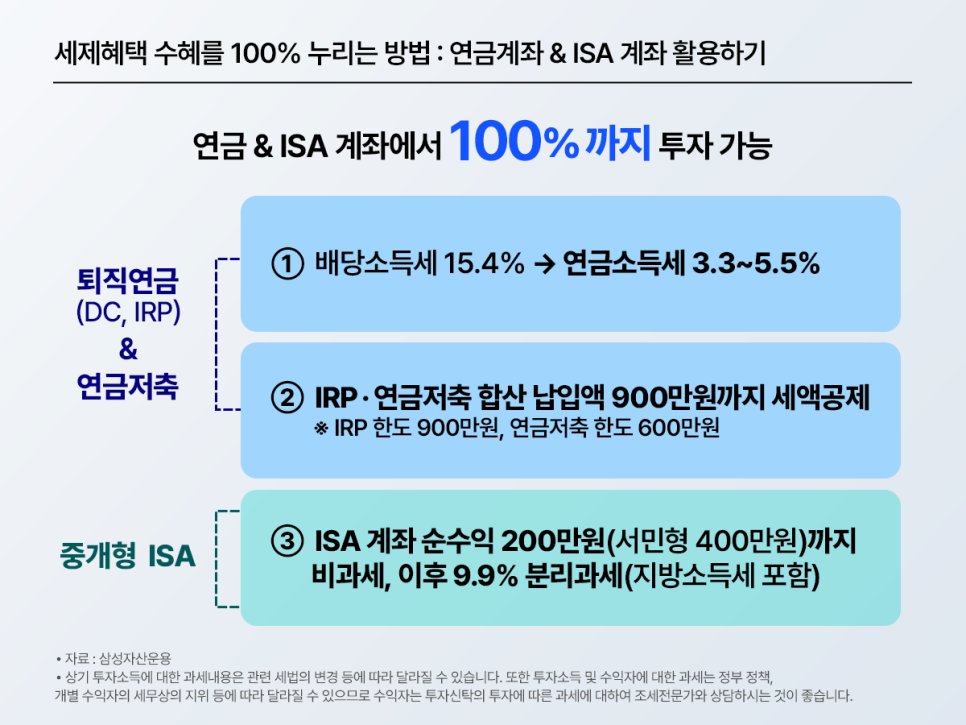 세제혜택 수혜를 100% 누리는 방법 : 연금계좌 & ISA 계좌 활용하기

연금 & ISA 계좌에서 100% 까지 투자 가능

퇴직연금
(DC, IRP)
&
연금저축

① 배당소득세 15.4% → 연금소득세 3.3~5.5%

② IRP · 연금저축 합산 납입액 900만원까지 세액공제
※ IRP 한도 900만원, 연금저축 한도 600만원

중개형 ISA

③ ISA 계좌 순수익 200만원(서민형 400만원)까지 비과세, 이후 9.9% 분리과세(지방소득세 포함)

• 자료 : 삼성자산운용
• 상기 투자소득에 대한 과세내용은 관련 세법의 변경 등에 따라 달라질 수 있습니다. 또한 투자소득 및 수익자에 대한 과세는 정부 정책, 개별 수익자의 세무상의 지위 등에 따라 달라질 수 있으므로 수익자는 투자신탁의 투자에 따른 과세에 대하여 조세전문가와 상담하시는 것이 좋습니다.